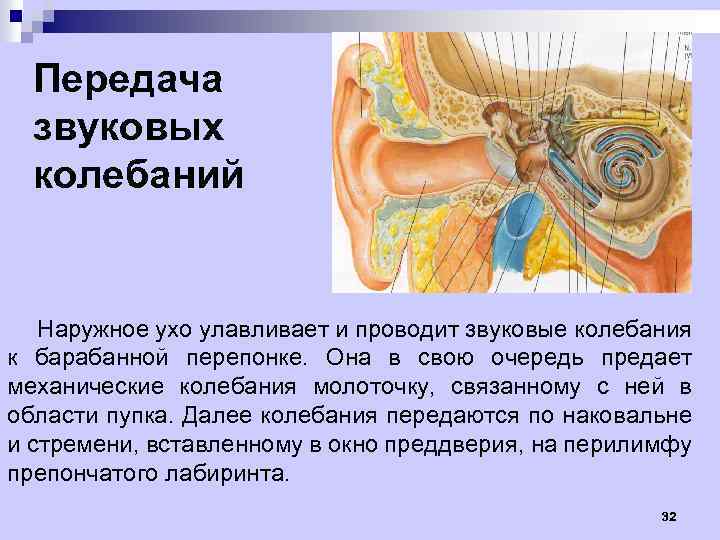 Передача звуковых колебаний

Наружное ухо улавливает и проводит звуковые колебания к барабанной перепонке. Она в свою очередь предает механические колебания молоточку, связанному с ней в области пупка. Далее колебания передаются по наковальне и стремени, вставленному в окно преддверия, на перилимфу препончатого лабиринта.

32